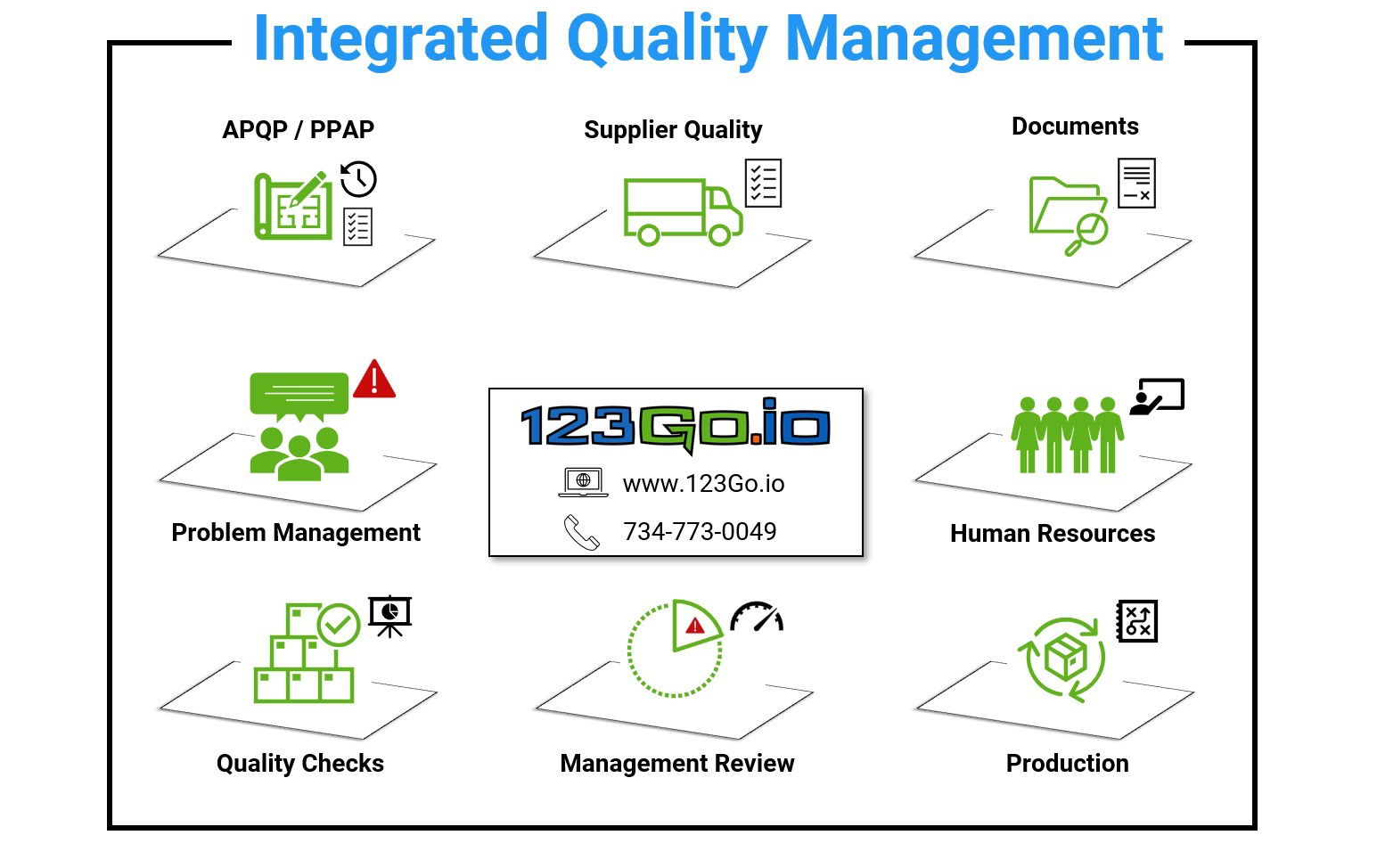 Integrated Quality Management

APQP / PPAP

Supplier Quality

Documents

Problem Management

123Go.io

www.123Go.io

734-773-0049

Human Resources

Quality Checks

Management Review

Production